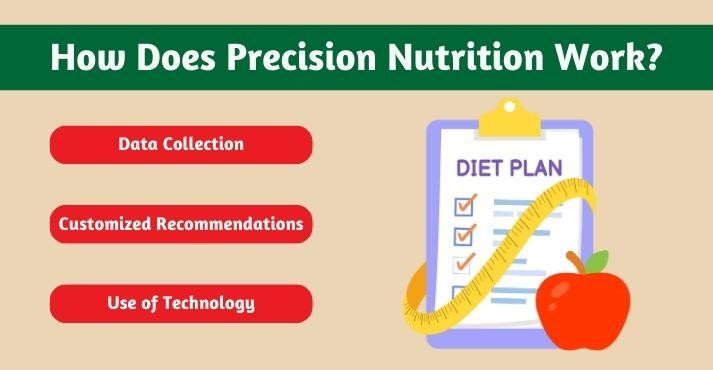 How Does Precision Nutrition Work?

Data Collection

Customized Recommendations

Use of Technology

DIET PLAN